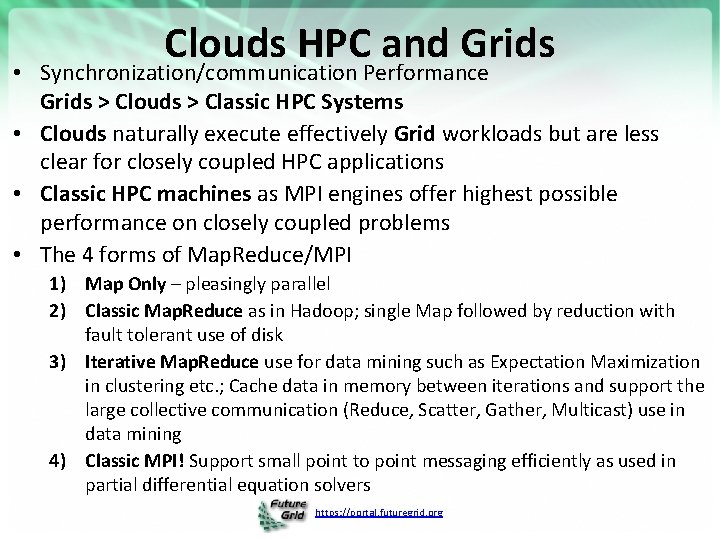 Clouds HPC and Grids

• Synchronization/communication Performance
Grids > Clouds > Classic HPC Systems

• Clouds naturally execute effectively Grid workloads but are less clear for closely coupled HPC applications

• Classic HPC machines as MPI engines offer highest possible performance on closely coupled problems

• The 4 forms of MapReduce/MPI

1) Map Only – pleasingly parallel

2) Classic MapReduce as in Hadoop; single Map followed by reduction with fault tolerant use of disk

3) Iterative MapReduce use for data mining such as Expectation Maximization in clustering etc.; Cache data in memory between iterations and support the large collective communication (Reduce, Scatter, Gather, Multicast) use in data mining

4) Classic MPI! Support small point to point messaging efficiently as used in partial differential equation solvers

Future Grid https://portal.futuregrid.org